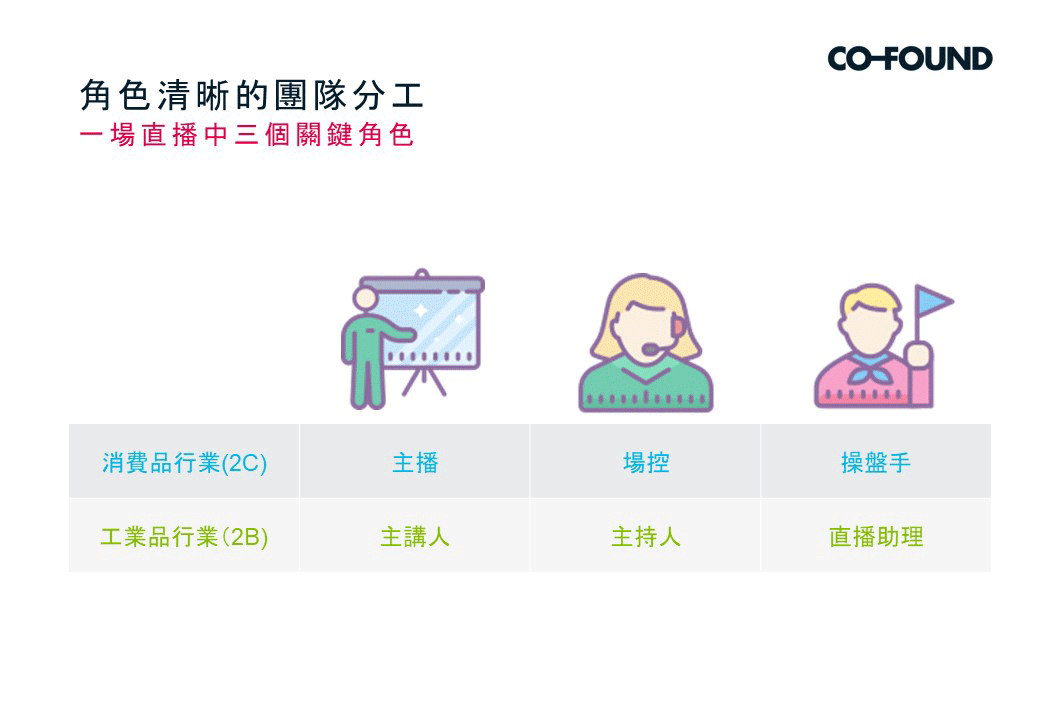 CO-FOUND

角色清晰的團隊分工
一場直播中三個關鍵角色

| 消費品行業(2C) | 主播 | 場控 | 操盤手 |
|---|---|---|---|
| 工業品行業(2B) | 主講人 | 主持人 | 直播助理 |